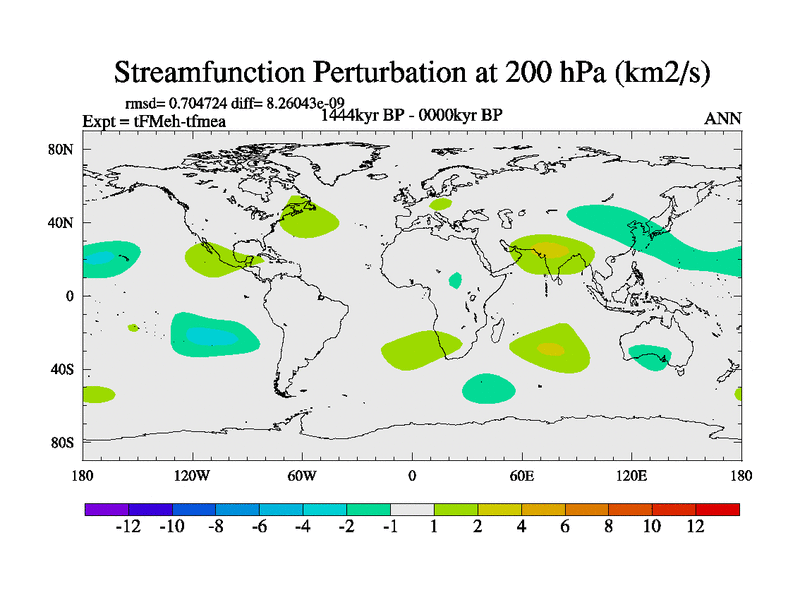 Streamfunction Perturbation at 200 hPa (km2/s)

rmsd= 0.704724 diff= 8.26043e-09
Expt = tFMeh-tfmea
1444kyr BP - 0000kyr BP
ANN

80N
40N
0
40S
80S

180
120W
60W
0
60E
120E
180

-12 -10 -8 -6 -4 -2 -1 1 2 4 6 8 10 12